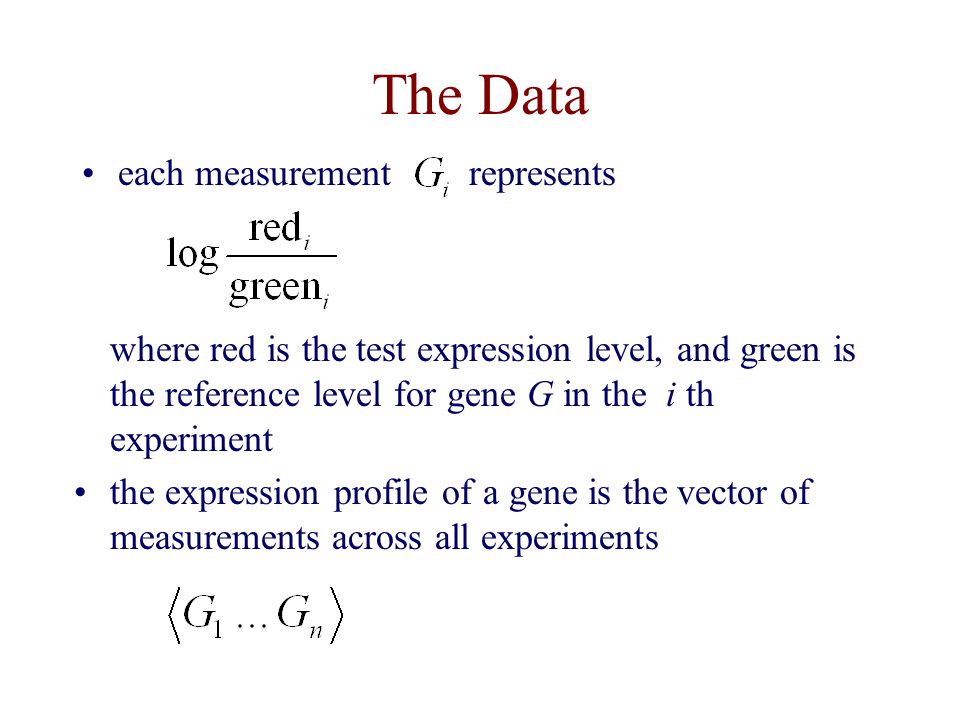 The Data

• each measurement $G_i$ represents

$\log \frac{\text{red}_i}{\text{green}_i}$

where red is the test expression level, and green is the reference level for gene $G$ in the $i$ th experiment

• the expression profile of a gene is the vector of measurements across all experiments

$\langle G_1 \ldots G_n \rangle$